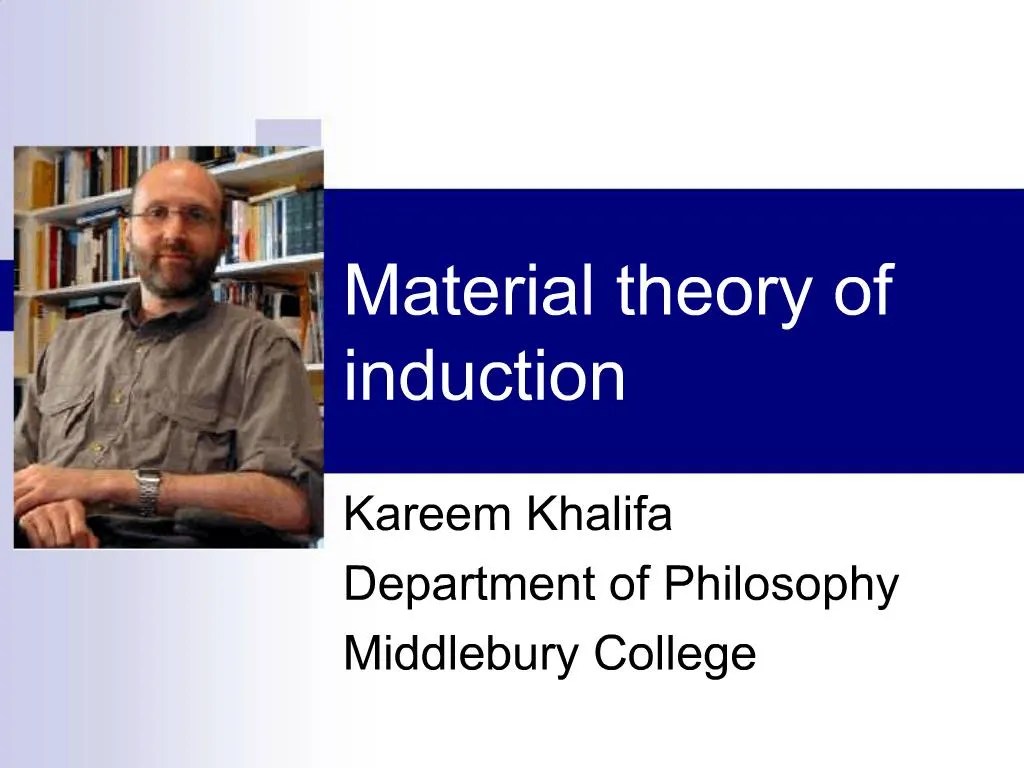 Material theory of induction

Kareem Khalifa
Department of Philosophy
Middlebury College